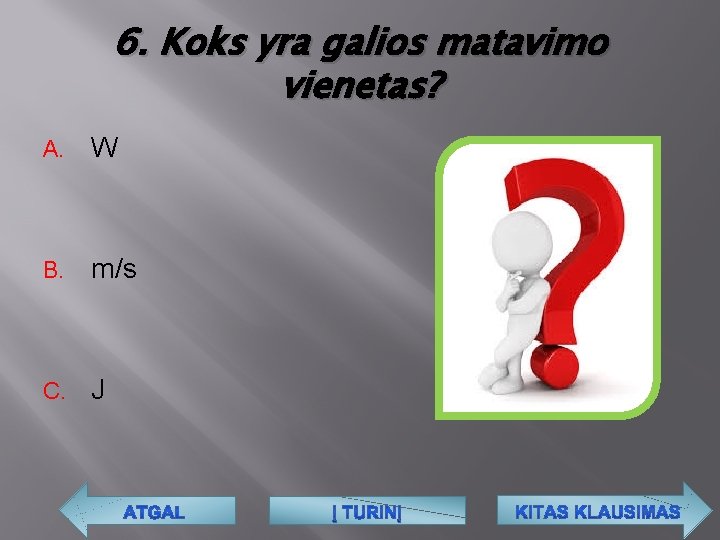 6. Koks yra galios matavimo vienetas?

A. W

B. m/s

C. J

ATGAL

Į TURINĮ

KITAS KLAUSIMAS